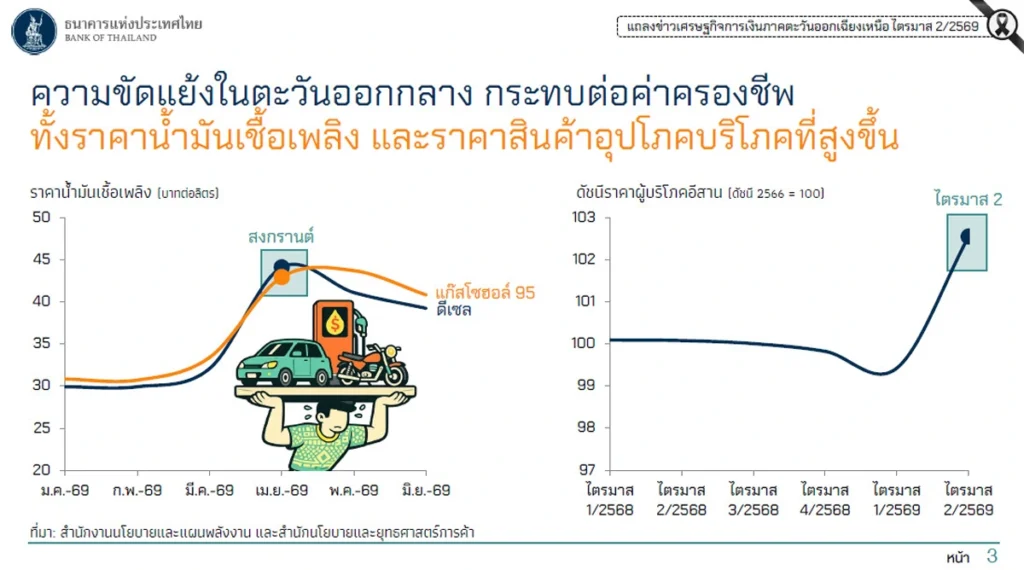 ธนาคารแห่งประเทศไทย
BANK OF THAILAND

แถลงข่าวเศรษฐกิจการเงินภาคตะวันออกเฉียงเหนือ ไตรมาส 2/2569

ความขัดแย้งในตะวันออกกลาง กระทบต่อค่าครองชีพ
ทั้งราคาน้ำมันเชื้อเพลิง และราคาสินค้าอุปโภคบริโภคที่สูงขึ้น

ราคาน้ำมันเชื้อเพลิง (บาทต่อลิตร)

50
45
40
35
30
25
20

สงกรานต์
แก๊สโซฮอล์ 95
ดีเซล

ม.ค.-69 ก.พ.-69 มี.ค.-69 เม.ย.-69 พ.ค.-69 มิ.ย.-69

ดัชนีราคาผู้บริโภคอีสาน (ดัชนี 2566 = 100)

103
102
101
100
99
98
97

ไตรมาส 2

ไตรมาส 1/2568 ไตรมาส 2/2568 ไตรมาส 3/2568 ไตรมาส 4/2568 ไตรมาส 1/2569 ไตรมาส 2/2569

ที่มา: สำนักงานนโยบายและแผนพลังงาน และสำนักนโยบายและยุทธศาสตร์การค้า

หน้า 3